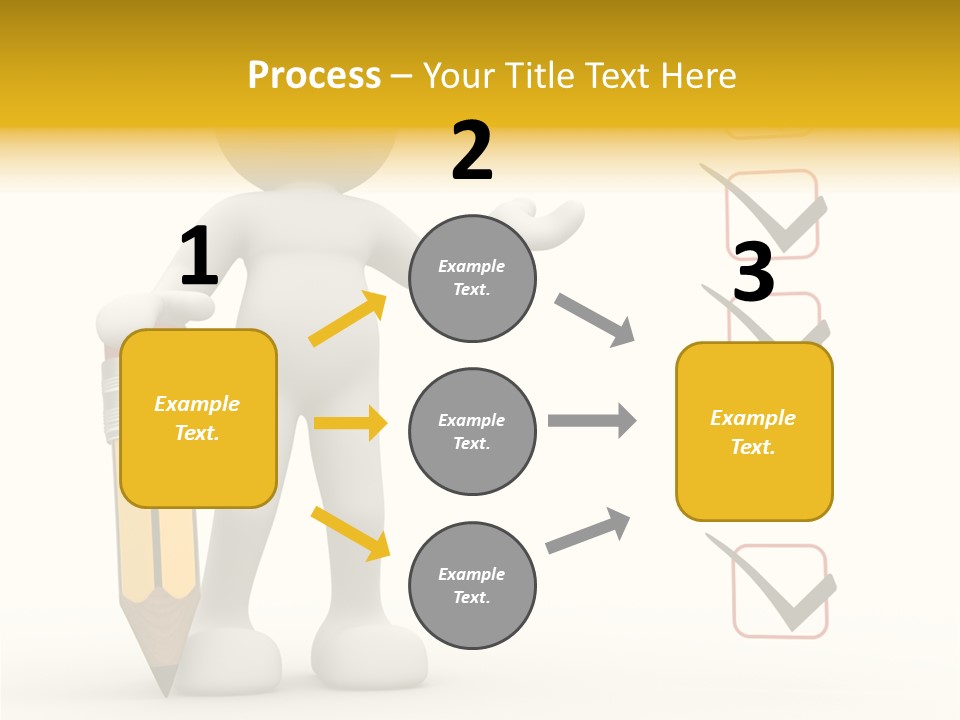 Process – Your Title Text Here

1

Example Text.

2

Example Text.

Example Text.

Example Text.

3

Example Text.